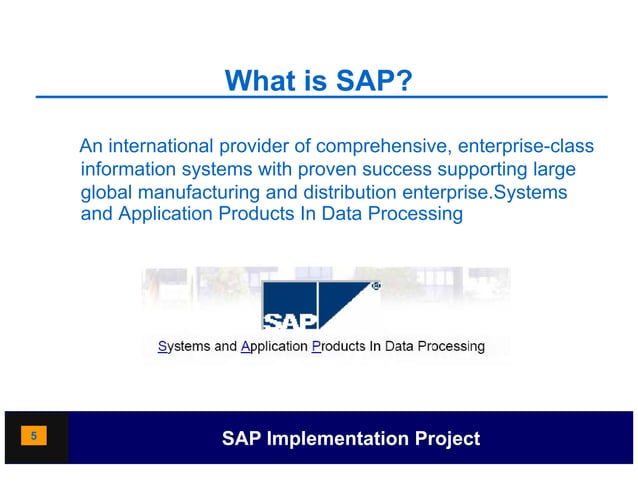 What is SAP?

An international provider of comprehensive, enterprise-class information systems with proven success supporting large global manufacturing and distribution enterprise.Systems and Application Products In Data Processing

SAP

Systems and Application Products In Data Processing

5

SAP Implementation Project